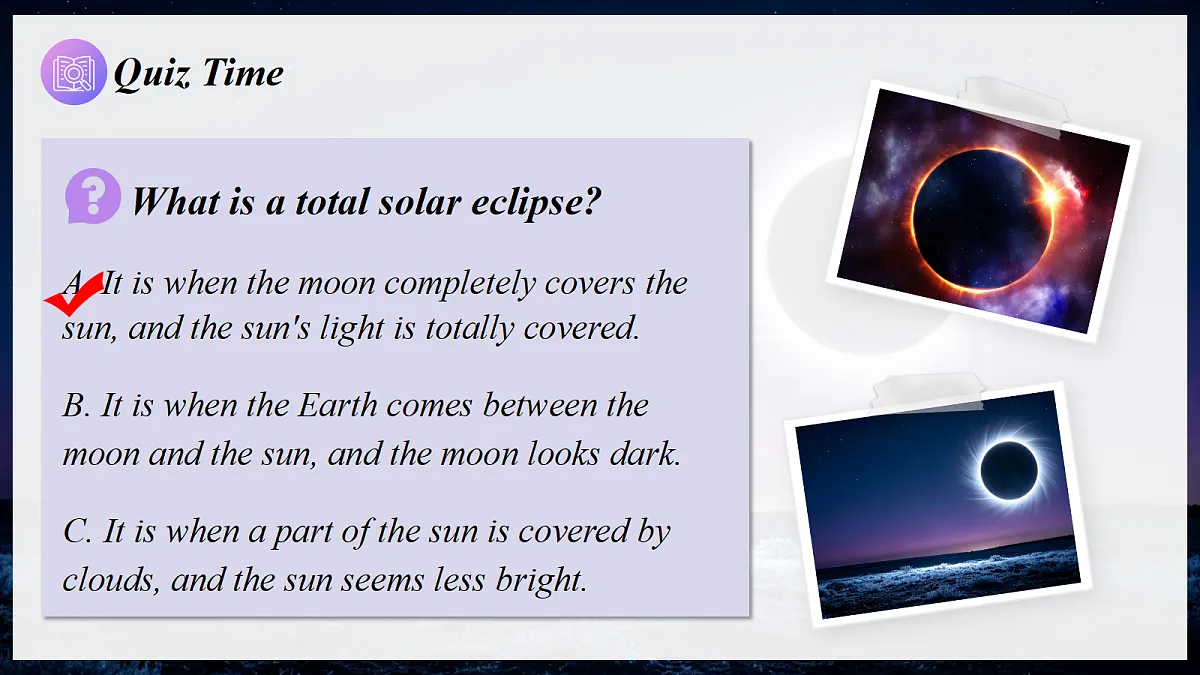 Quiz Time

What is a total solar eclipse?

A. It is when the moon completely covers the sun, and the sun's light is totally covered.

B. It is when the Earth comes between the moon and the sun, and the moon looks dark.

C. It is when a part of the sun is covered by clouds, and the sun seems less bright.